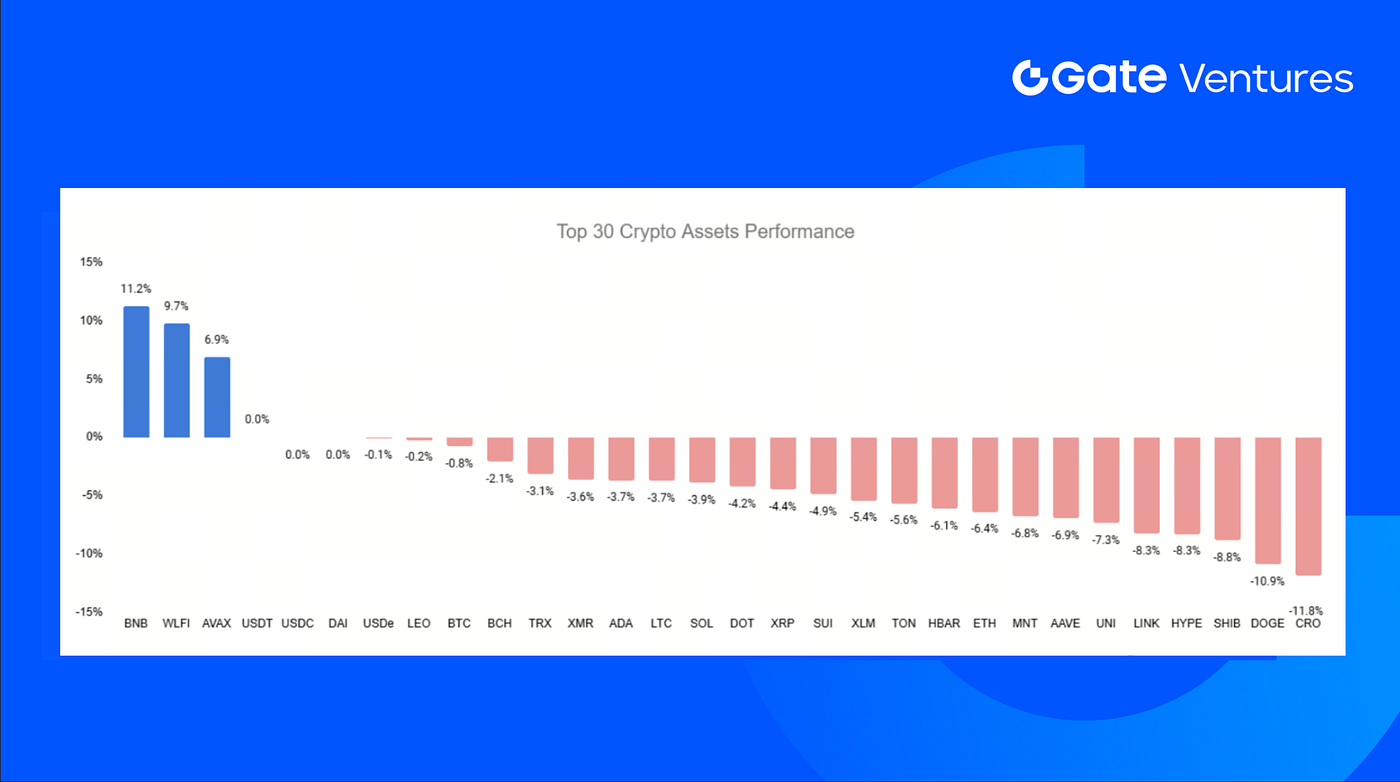 Gate Ventures

Top 30 Crypto Assets Performance

15%
10%
5%
0%
-5%
-10%
-15%

11.2%
9.7%
6.9%
0.0%
0.0%
0.0%
-0.1%
-0.2%
-0.8%
-2.1%
-3.1%
-3.6%
-3.7%
-3.7%
-3.9%
-4.2%
-4.4%
-4.9%
-5.4%
-5.6%
-6.1%
-6.4%
-6.8%
-6.9%
-7.3%
-8.3%
-8.3%
-8.8%
-10.9%
-11.8%

BNB WLFI AVAX USDT USDC DAI USDe LEO BTC BCH TRX XMR ADA LTC SOL DOT XRP SUI XLM TON HBAR ETH MNT AAVE UNI LINK HYPE SHIB DOGE CRO